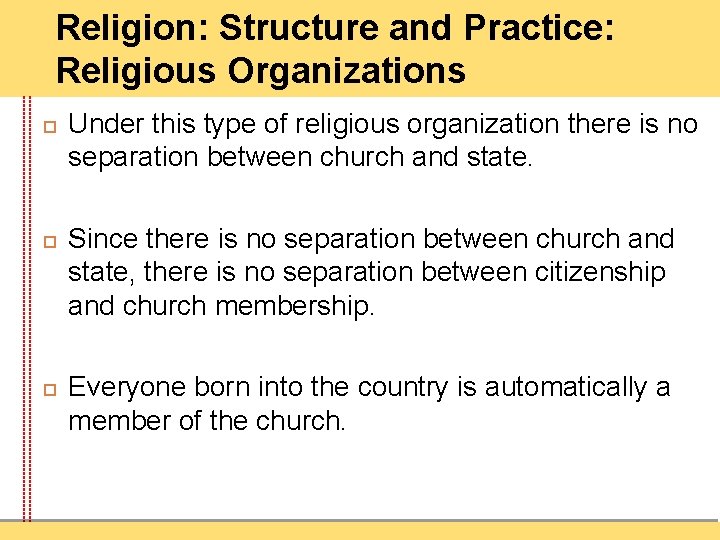 Religion: Structure and Practice: Religious Organizations

Under this type of religious organization there is no separation between church and state.

Since there is no separation between church and state, there is no separation between citizenship and church membership.

Everyone born into the country is automatically a member of the church.